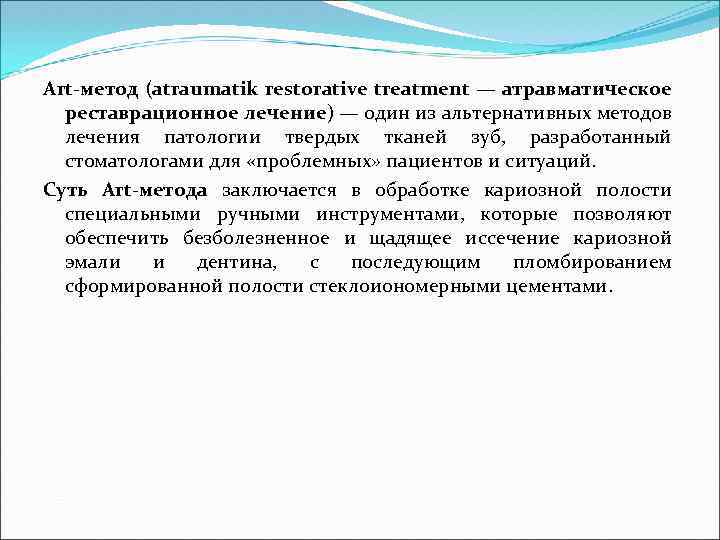 Art-метод (atraumatik restorative treatment — атравматическое реставрационное лечение) — один из альтернативных методов лечения патологии твердых тканей зуб, разработанный стоматологами для «проблемных» пациентов и ситуаций.

Суть Art-метода заключается в обработке кариозной полости специальными ручными инструментами, которые позволяют обеспечить безболезненное и щадящее иссечение кариозной эмали и дентина, с последующим пломбированием сформированной полости стеклоиономерными цементами.